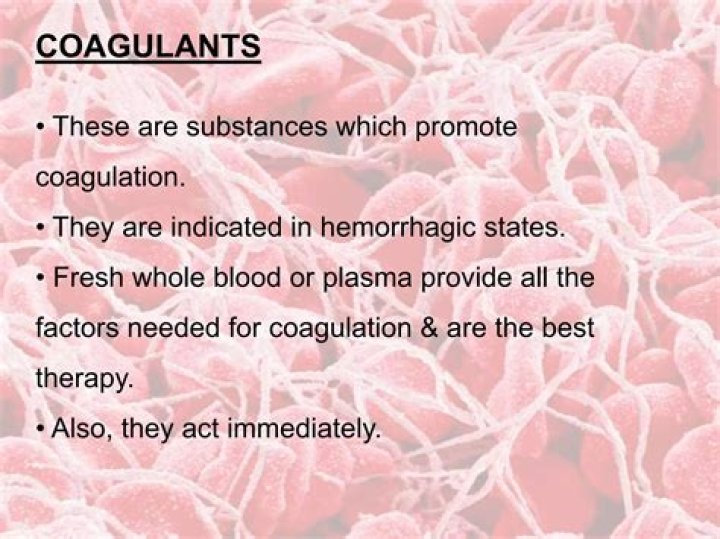 COAGULANTS

• These are substances which promote coagulation.

• They are indicated in hemorrhagic states.

• Fresh whole blood or plasma provide all the factors needed for coagulation & are the best therapy.

• Also, they act immediately.